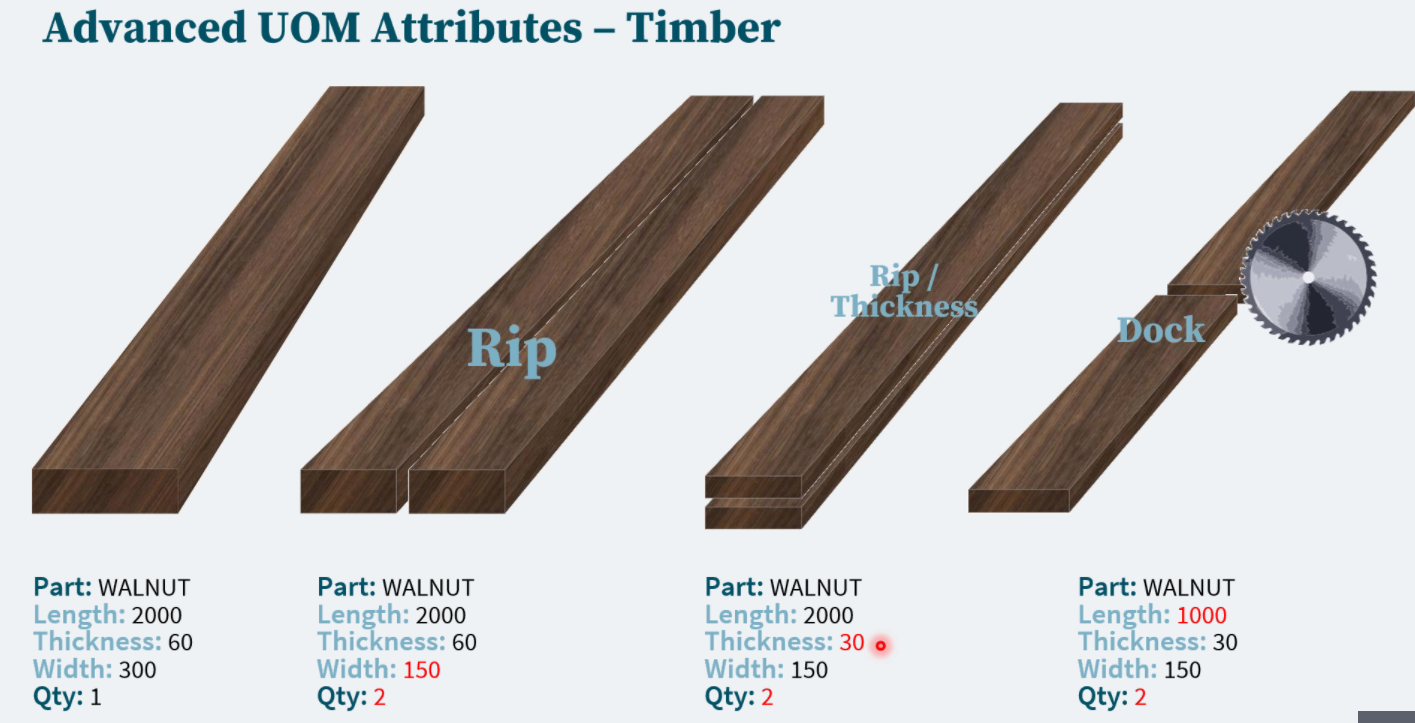 Advanced UOM Attributes – Timber

Rip

Rip / Thickness

Dock

Part: WALNUT
Length: 2000
Thickness: 60
Width: 300
Qty: 1

Part: WALNUT
Length: 2000
Thickness: 60
Width: 150
Qty: 2

Part: WALNUT
Length: 2000
Thickness: 30
Width: 150
Qty: 2

Part: WALNUT
Length: 1000
Thickness: 30
Width: 150
Qty: 2